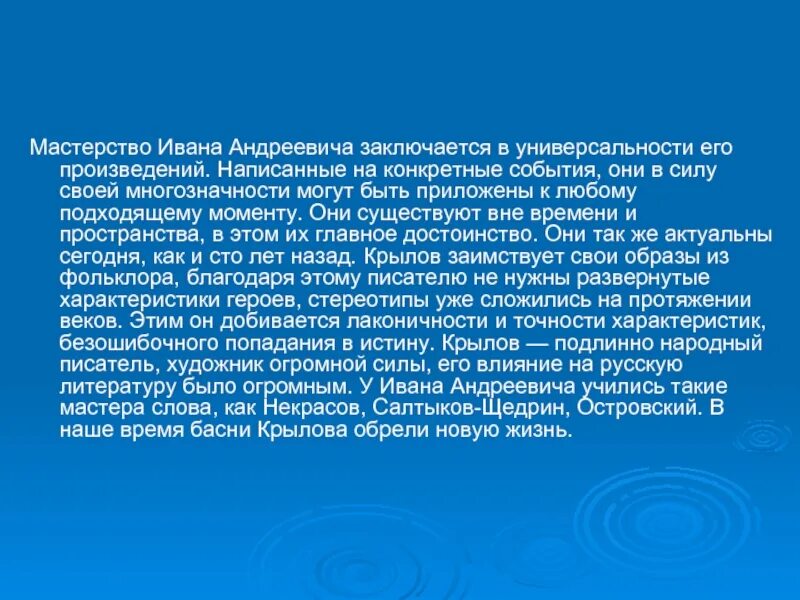 Мастерство Ивана Андреевича заключается в универсальности его произведений. Написанные на конкретные события, они в силу своей многозначности могут быть приложены к любому подходящему моменту. Они существуют вне времени и пространства, в этом их главное достоинство. Они так же актуальны сегодня, как и сто лет назад. Крылов заимствует свои образы из фольклора, благодаря этому писателю не нужны развернутые характеристики героев, стереотипы уже сложились на протяжении веков. Этим он добивается лаконичности и точности характеристик, безошибочного попадания в истину. Крылов — подлинно народный писатель, художник огромной силы, его влияние на русскую литературу было огромным. У Ивана Андреевича учились такие мастера слова, как Некрасов, Салтыков-Щедрин, Островский. В наше время басни Крылова обрели новую жизнь.